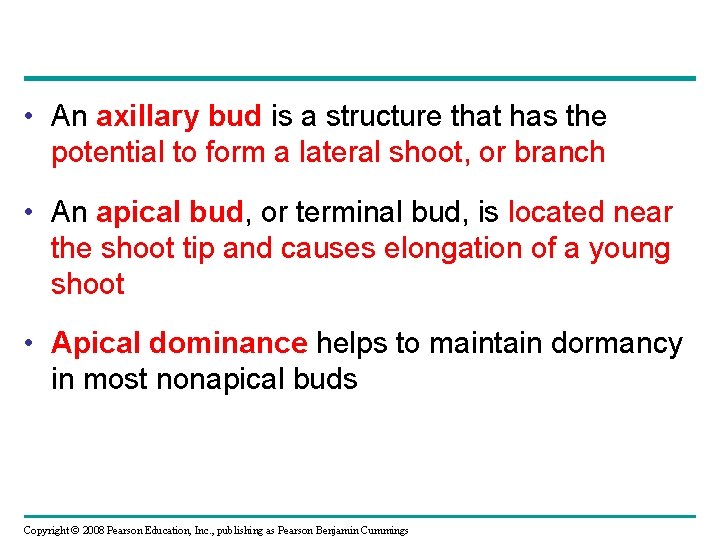 • An axillary bud is a structure that has the potential to form a lateral shoot, or branch

• An apical bud, or terminal bud, is located near the shoot tip and causes elongation of a young shoot

• Apical dominance helps to maintain dormancy in most nonapical buds

Copyright © 2008 Pearson Education, Inc., publishing as Pearson Benjamin Cummings